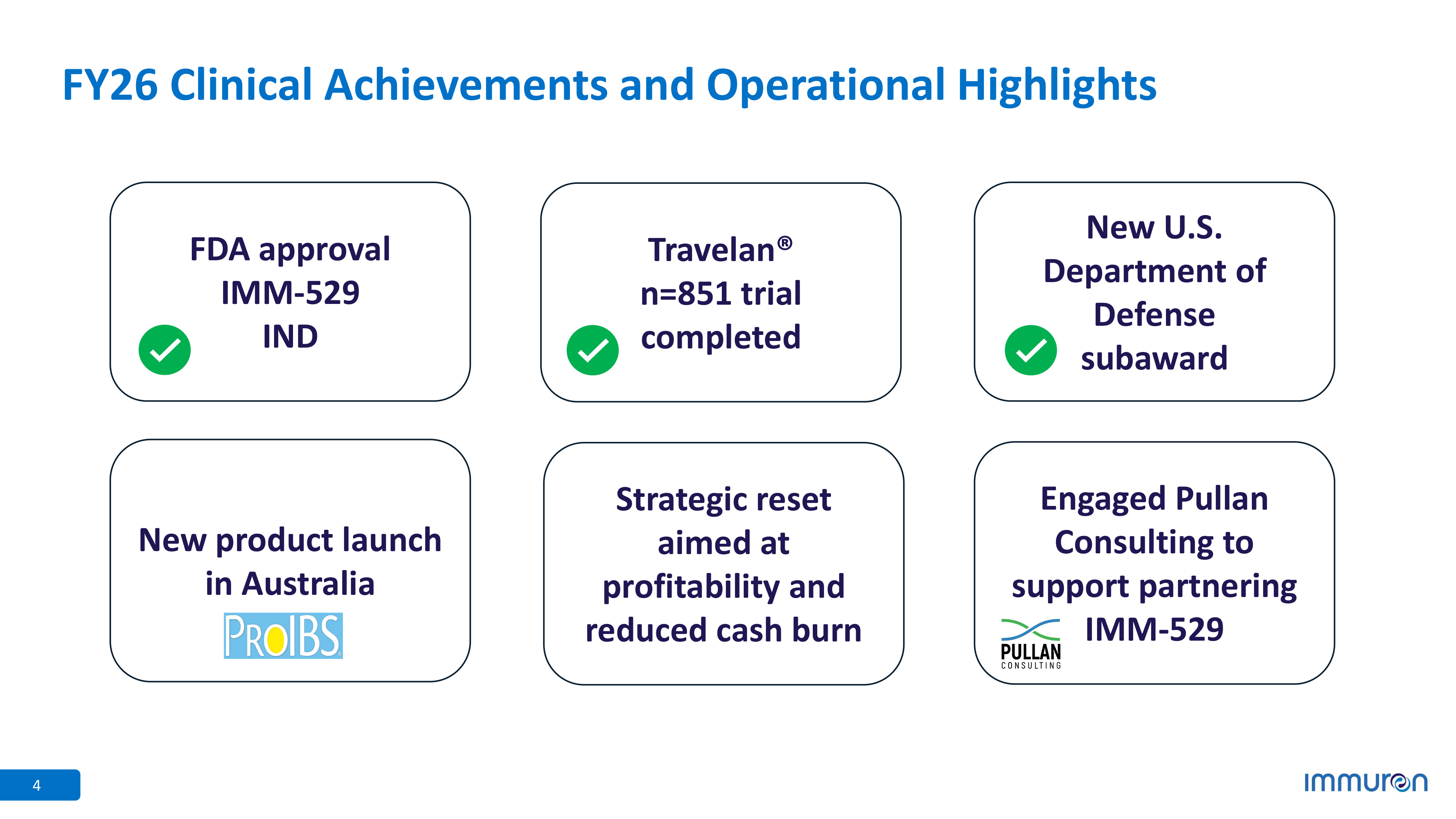 FY26 Clinical Achievements and Operational Highlights

FDA approval IMM-529 IND

Travelan® n=851 trial completed

New U.S. Department of Defense subaward

New product launch in Australia

ProIBS

Strategic reset aimed at profitability and reduced cash burn

Engaged Pullan Consulting to support partnering IMM-529

PULLAN CONSULTING

4

immuron